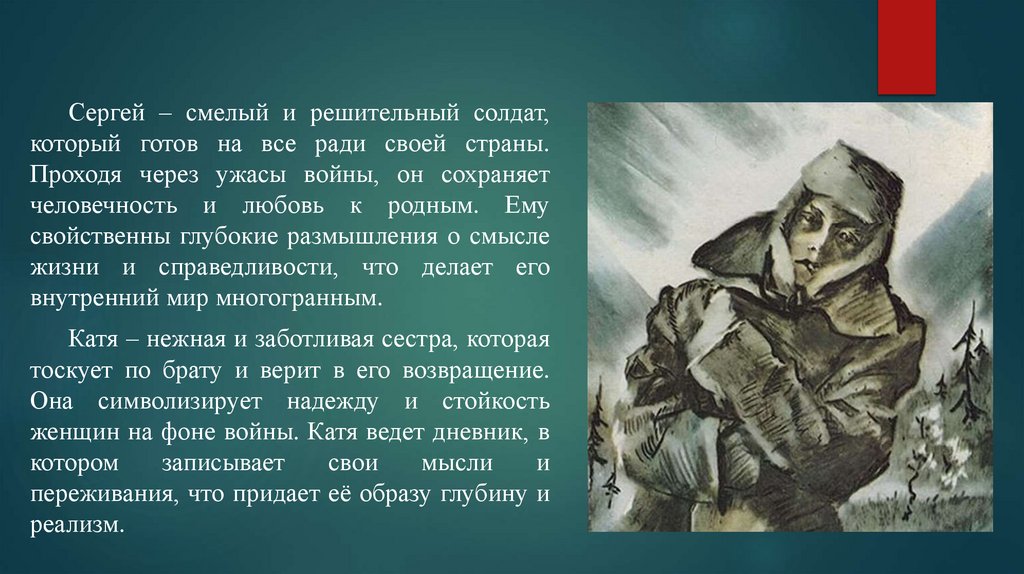 Сергей – смелый и решительный солдат, который готов на все ради своей страны. Проходя через ужасы войны, он сохраняет человечность и любовь к родным. Ему свойственны глубокие размышления о смысле жизни и справедливости, что делает его внутренний мир многогранным.

Катя – нежная и заботливая сестра, которая тоскует по брату и верит в его возвращение. Она символизирует надежду и стойкость женщин на фоне войны. Катя ведет дневник, в котором записывает свои мысли и переживания, что придает её образу глубину и реализм.